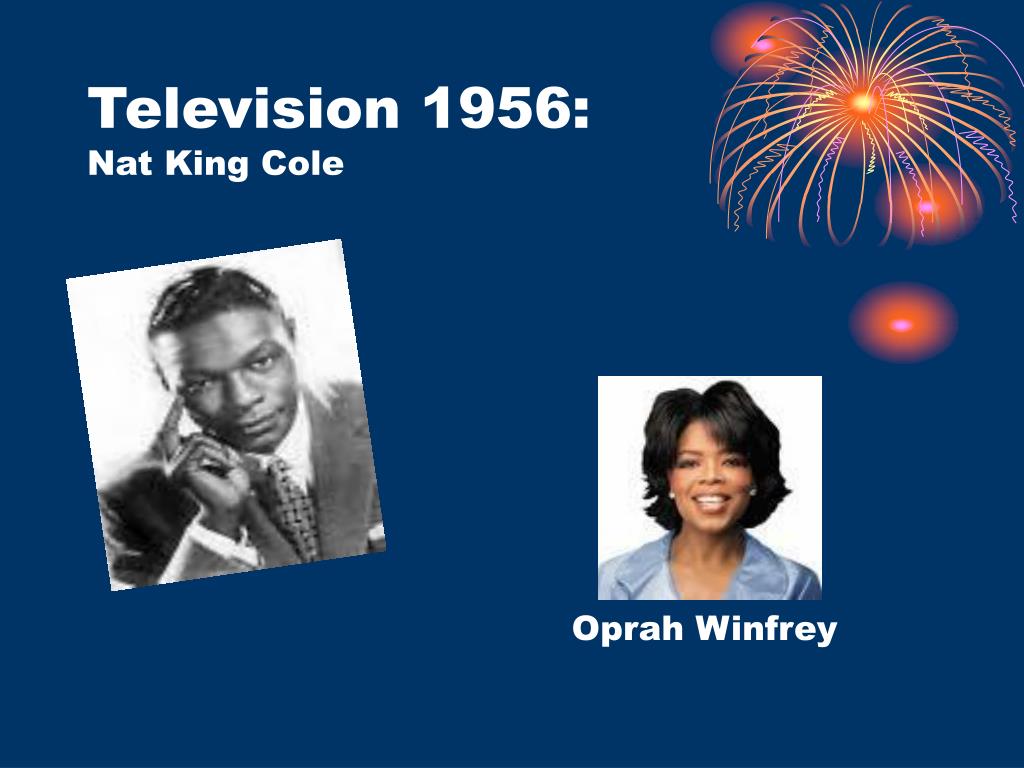 Television 1956:
Nat King Cole

Oprah Winfrey